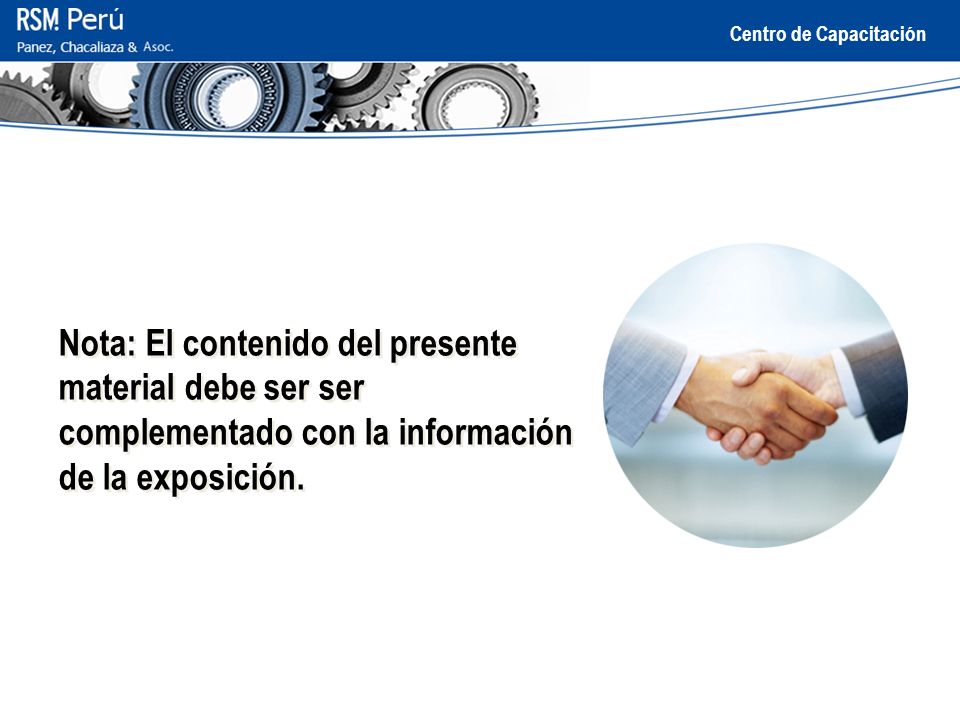 RSM Perú
Panez, Chacaliaza & Asoc.

Centro de Capacitación

Nota: El contenido del presente material debe ser ser complementado con la información de la exposición.